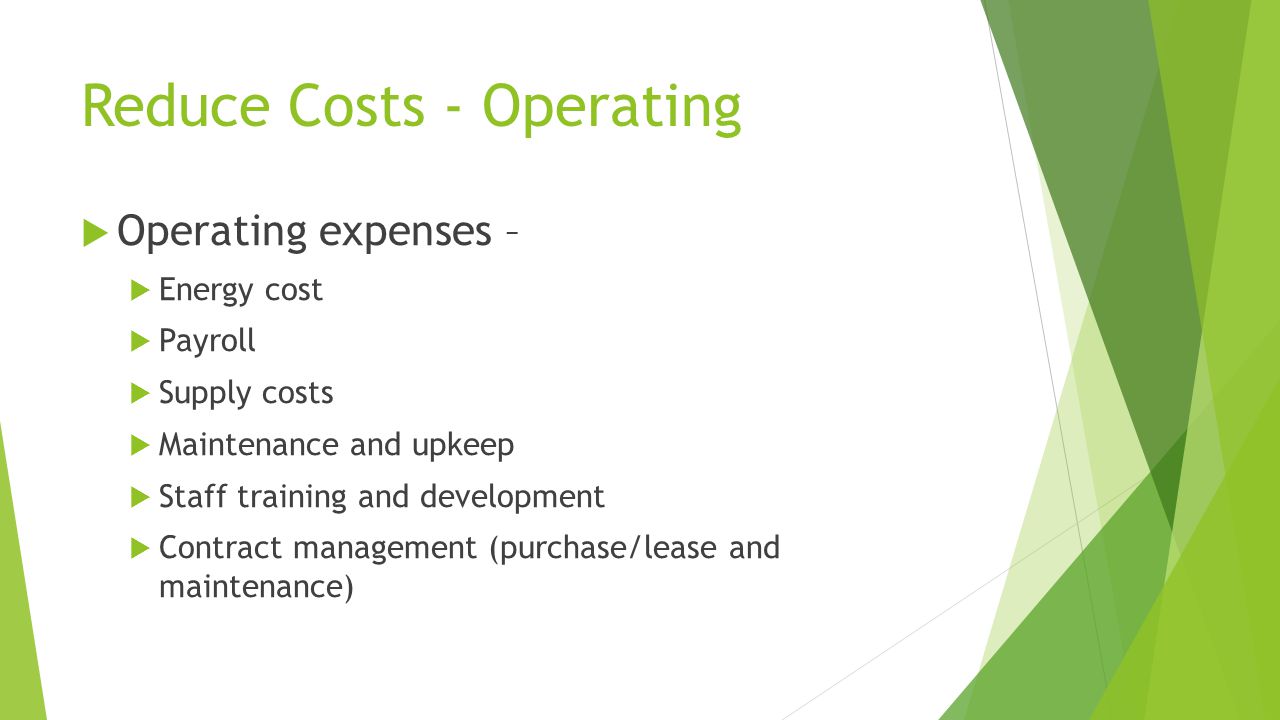 Reduce Costs - Operating

Operating expenses –

Energy cost

Payroll

Supply costs

Maintenance and upkeep

Staff training and development

Contract management (purchase/lease and maintenance)